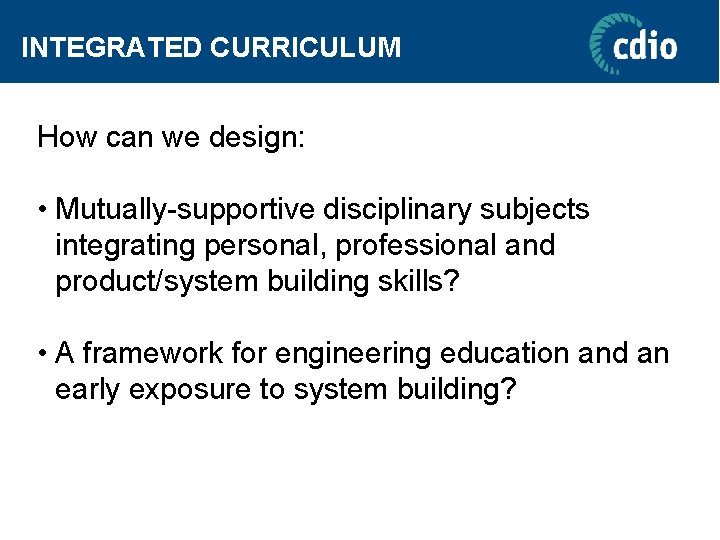 INTEGRATED CURRICULUM

cdio

How can we design:

• Mutually-supportive disciplinary subjects integrating personal, professional and product/system building skills?

• A framework for engineering education and an early exposure to system building?